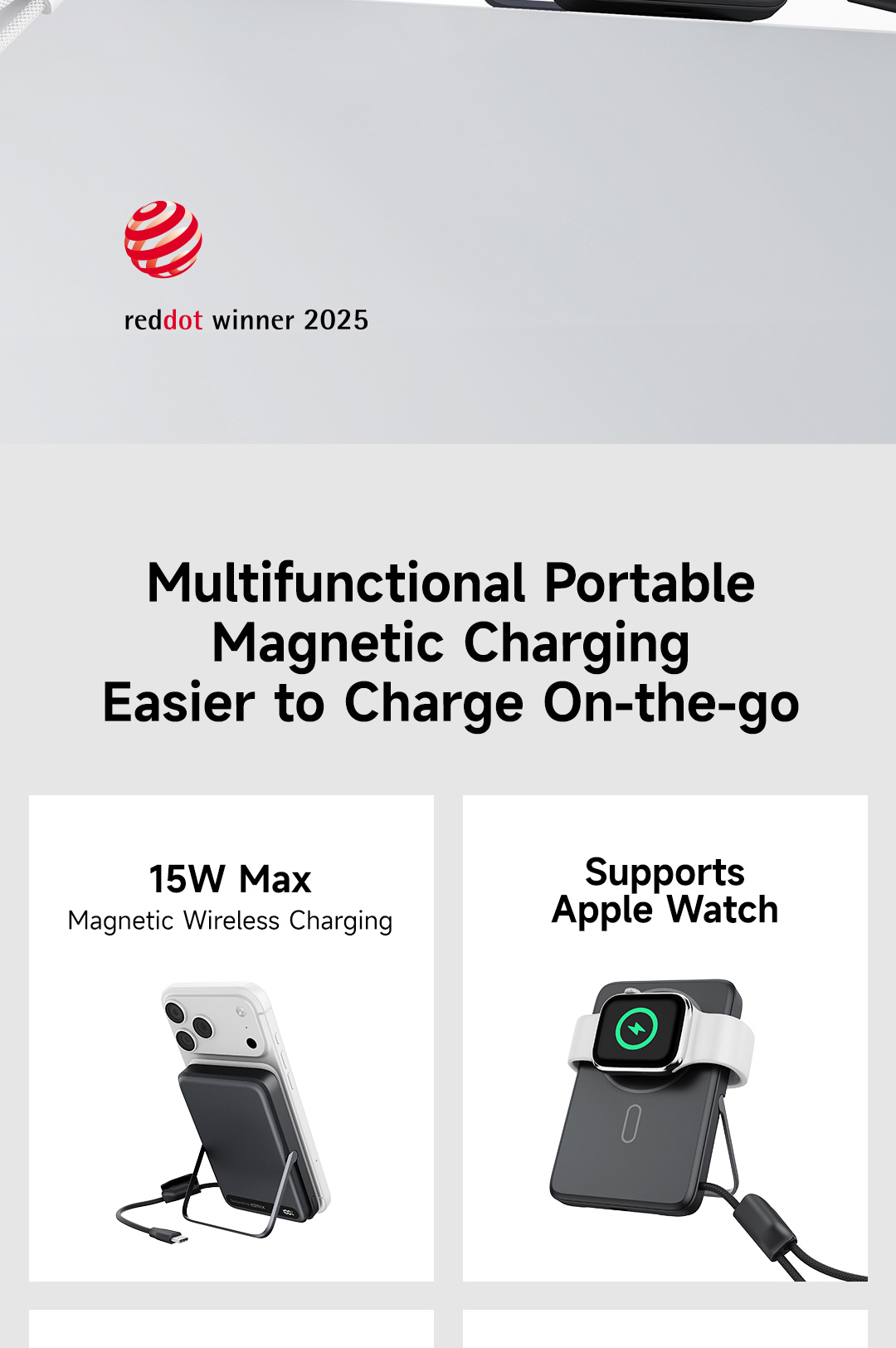 reddot winner 2025

Multifunctional Portable Magnetic Charging Easier to Charge On-the-go

15W Max
Magnetic Wireless Charging

Supports Apple Watch